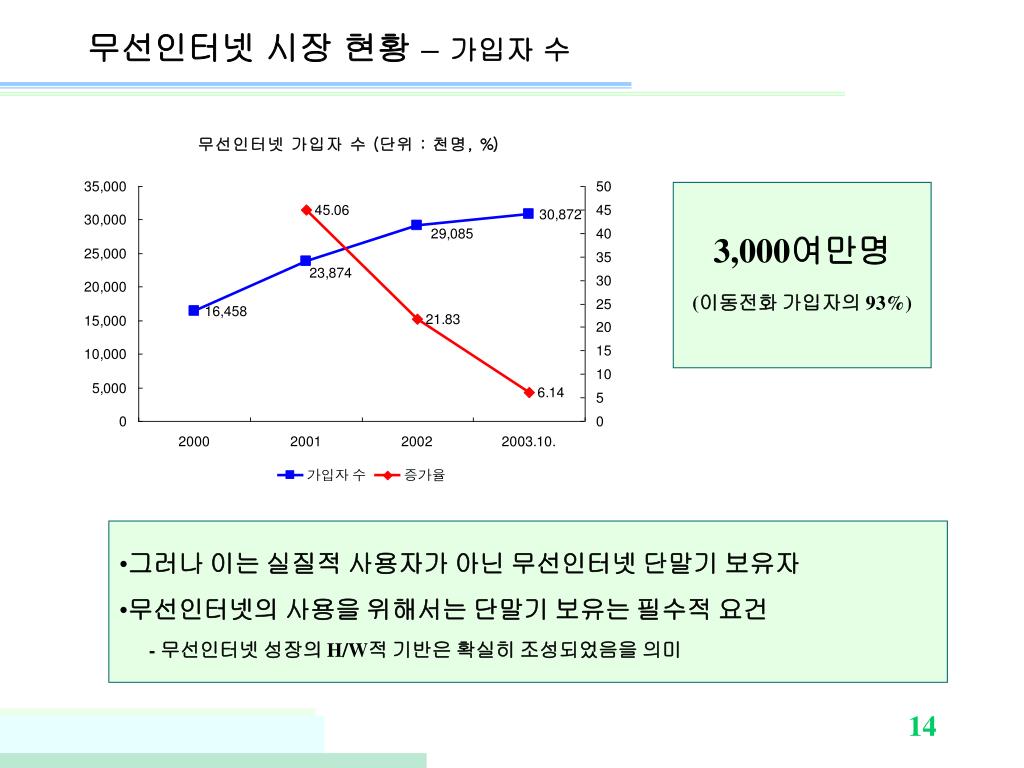 무선인터넷 시장 현황 – 가입자 수

무선인터넷 가입자 수 (단위 : 천명, %)

35,000
30,000
25,000
20,000
15,000
10,000
5,000
0

50
45
40
35
30
25
20
15
10
5
0

16,458
23,874
29,085
30,872
45.06
21.83
6.14

2000
2001
2002
2003.10.

가입자 수
증가율

3,000여만명
(이동전화 가입자의 93%)

•그러나 이는 실질적 사용자가 아닌 무선인터넷 단말기 보유자
•무선인터넷의 사용을 위해서는 단말기 보유는 필수적 요건
- 무선인터넷 성장의 H/W적 기반은 확실히 조성되었음을 의미

14